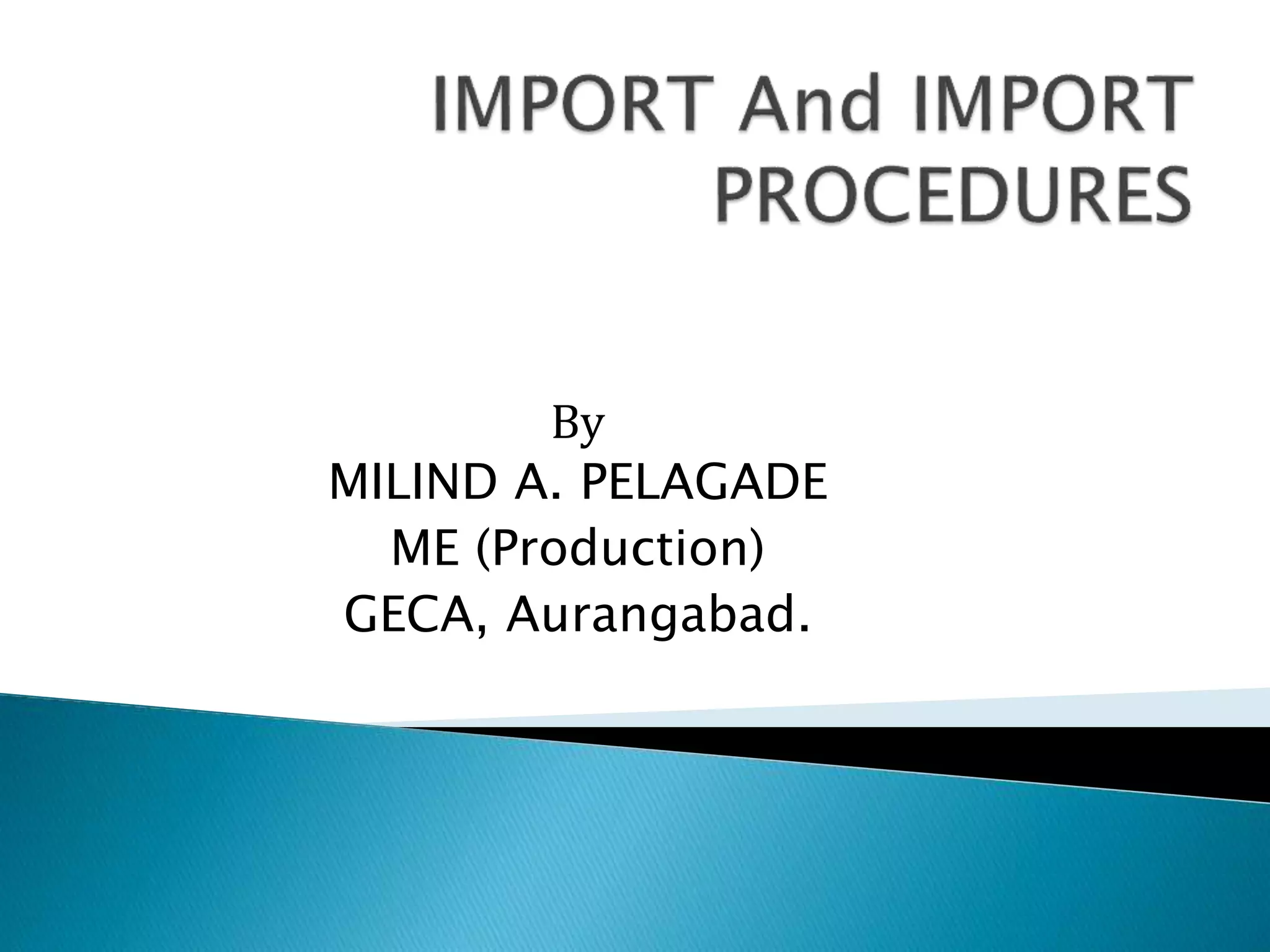 IMPORT And IMPORT PROCEDURES

By
MILIND A. PELAGADE
ME (Production)
GECA, Aurangabad.